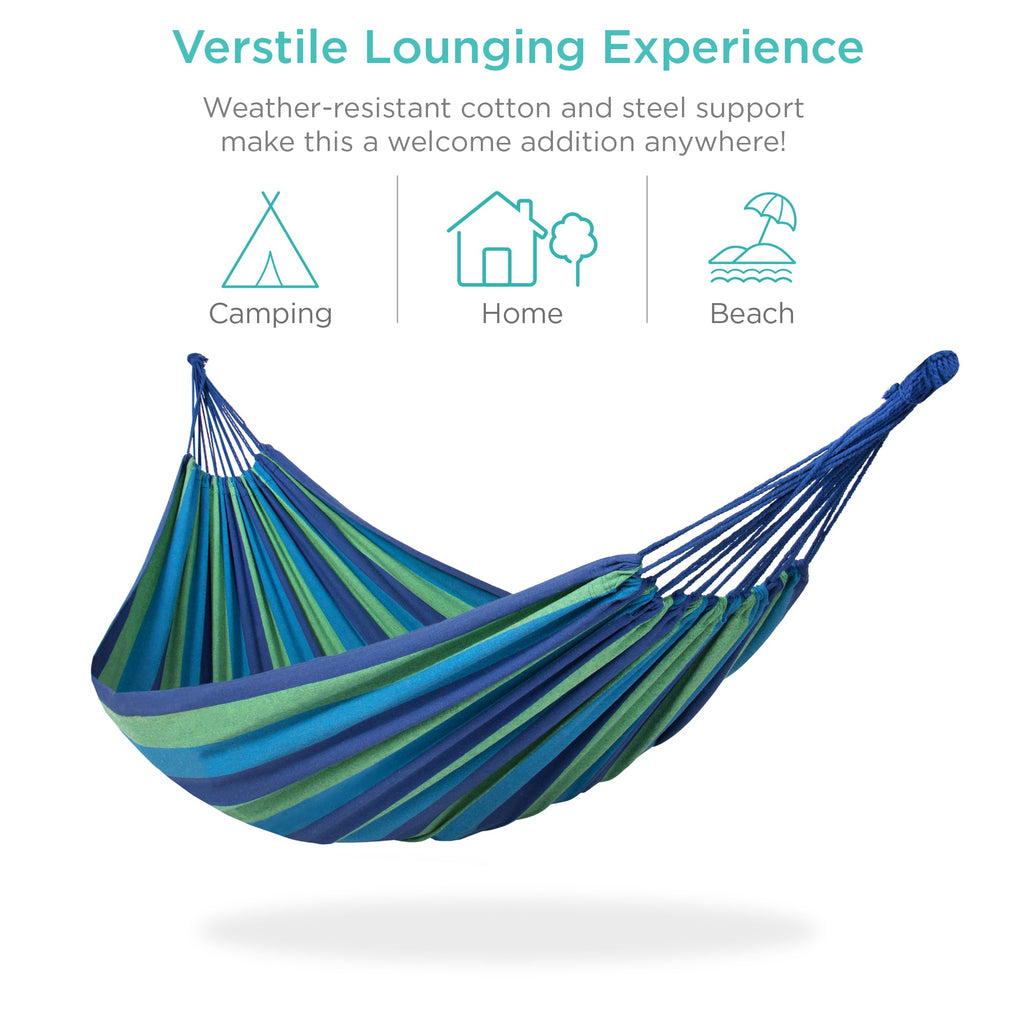 Verstile Lounging Experience

Weather-resistant cotton and steel support make this a welcome addition anywhere!

Camping

Home

Beach